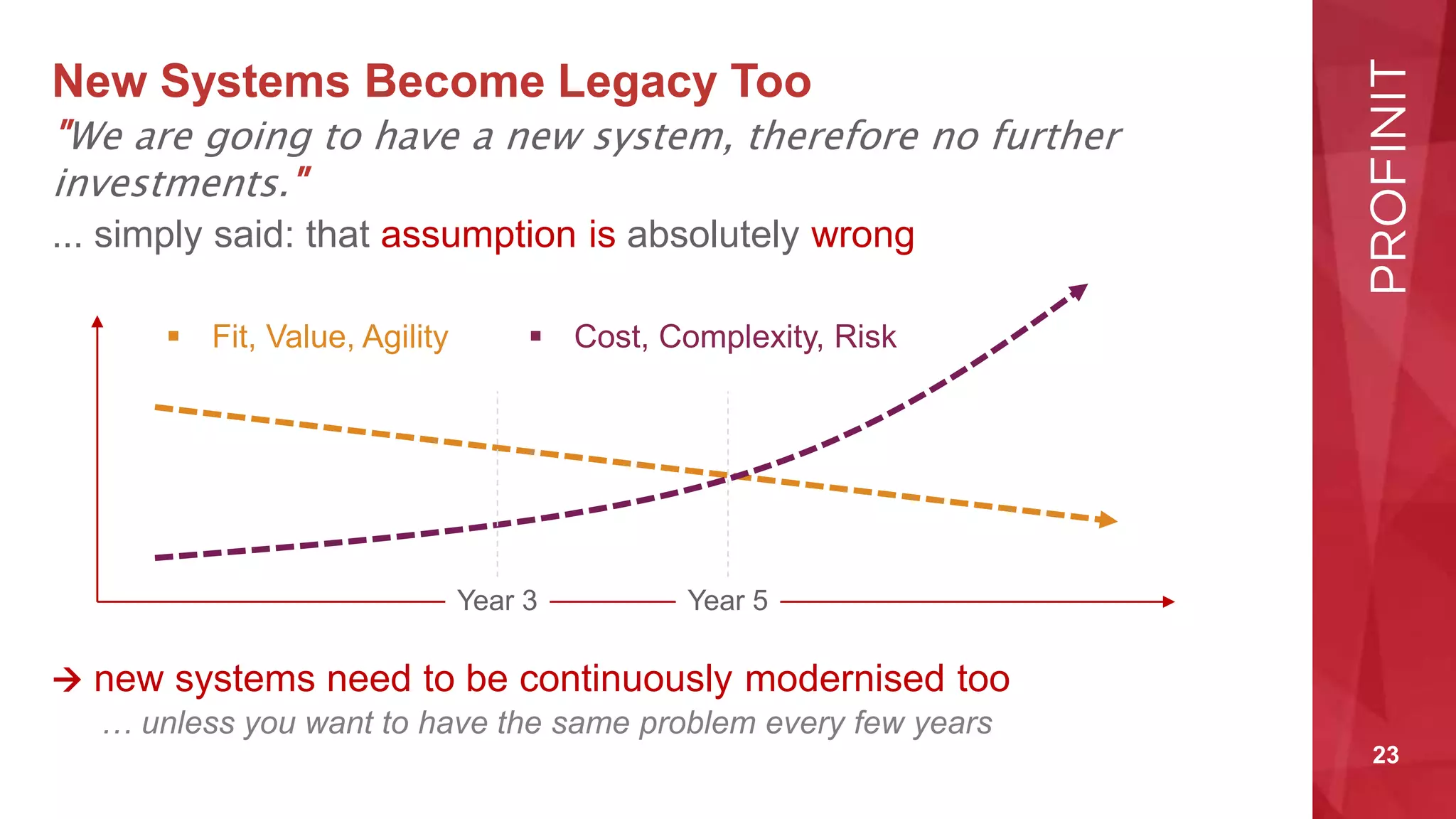 New Systems Become Legacy Too

"We are going to have a new system, therefore no further investments."

... simply said: that assumption is absolutely wrong

▪ Fit, Value, Agility ▪ Cost, Complexity, Risk

Year 3 Year 5

→ new systems need to be continuously modernised too

… unless you want to have the same problem every few years

PROFINIT

23